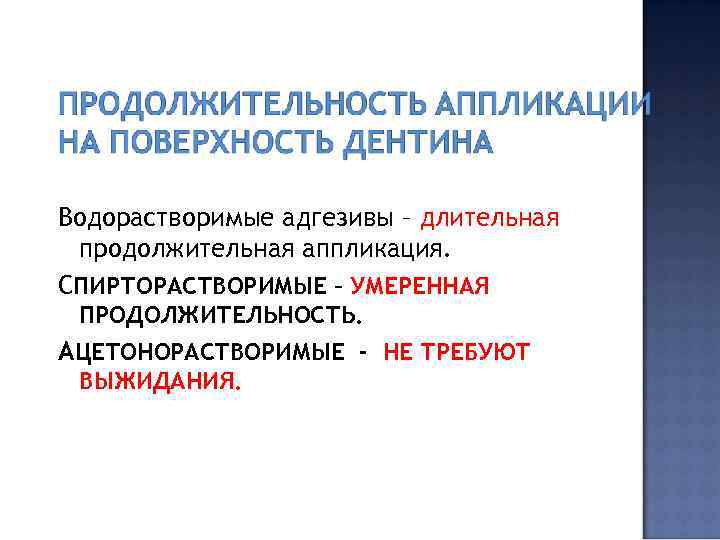 ПРОДОЛЖИТЕЛЬНОСТЬ АППЛИКАЦИИ НА ПОВЕРХНОСТЬ ДЕНТИНА

Водорастворимые адгезивы – длительная продолжительная аппликация.

СПИРТОРАСТВОРИМЫЕ – УМЕРЕННАЯ ПРОДОЛЖИТЕЛЬНОСТЬ.

АЦЕТОНОРАСТВОРИМЫЕ - НЕ ТРЕБУЮТ ВЫЖИДАНИЯ.